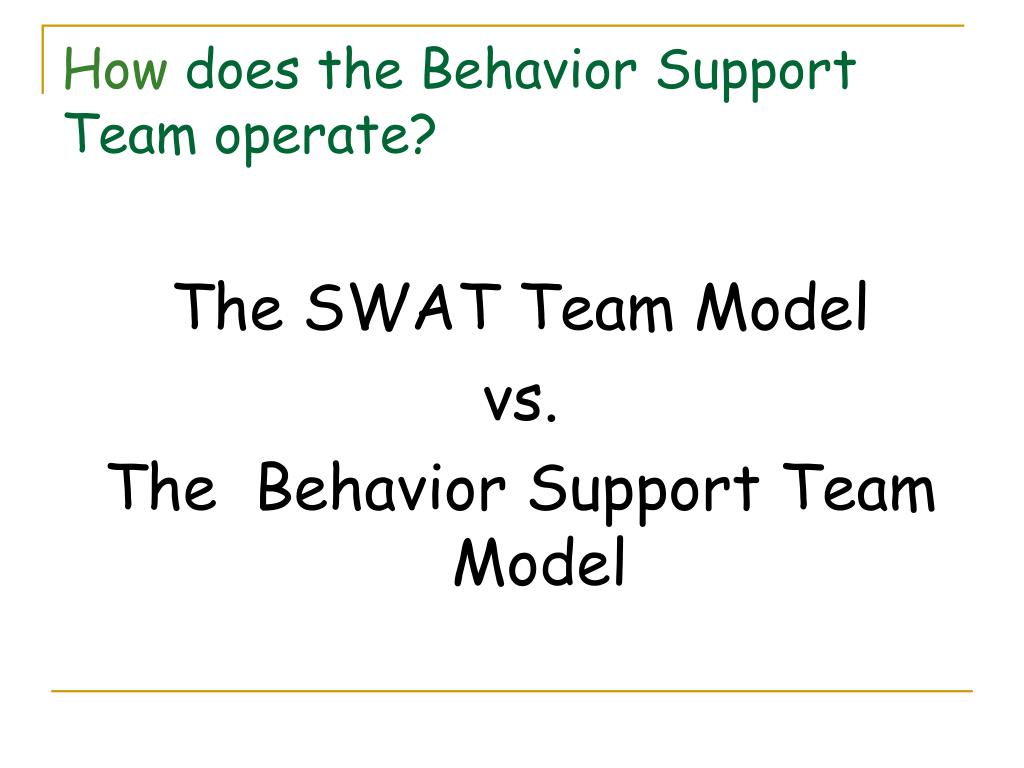 How does the Behavior Support Team operate?

The SWAT Team Model
vs.
The Behavior Support Team Model